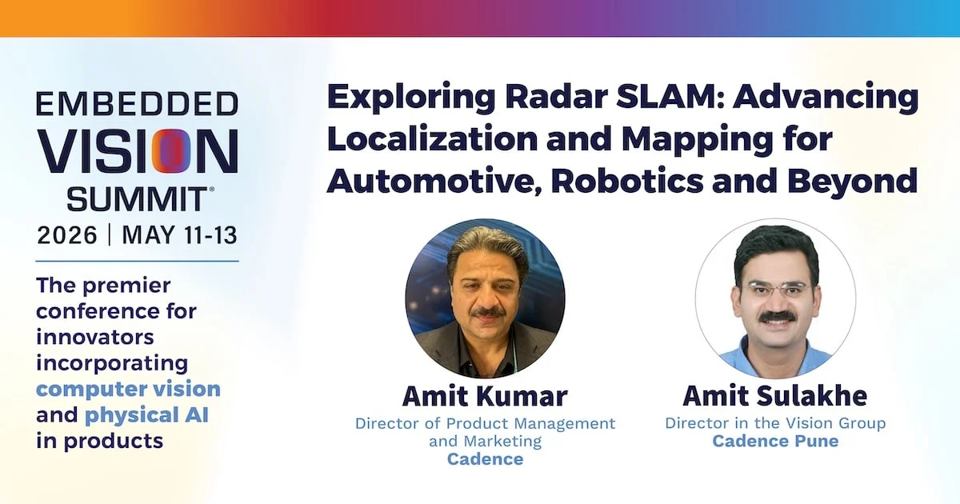 EMBEDDED VISION SUMMIT®
2026 | MAY 11-13

The premier conference for innovators incorporating computer vision and physical AI in products

Exploring Radar SLAM: Advancing Localization and Mapping for Automotive, Robotics and Beyond

Amit Kumar
Director of Product Management and Marketing
Cadence

Amit Sulakhe
Director in the Vision Group
Cadence Pune